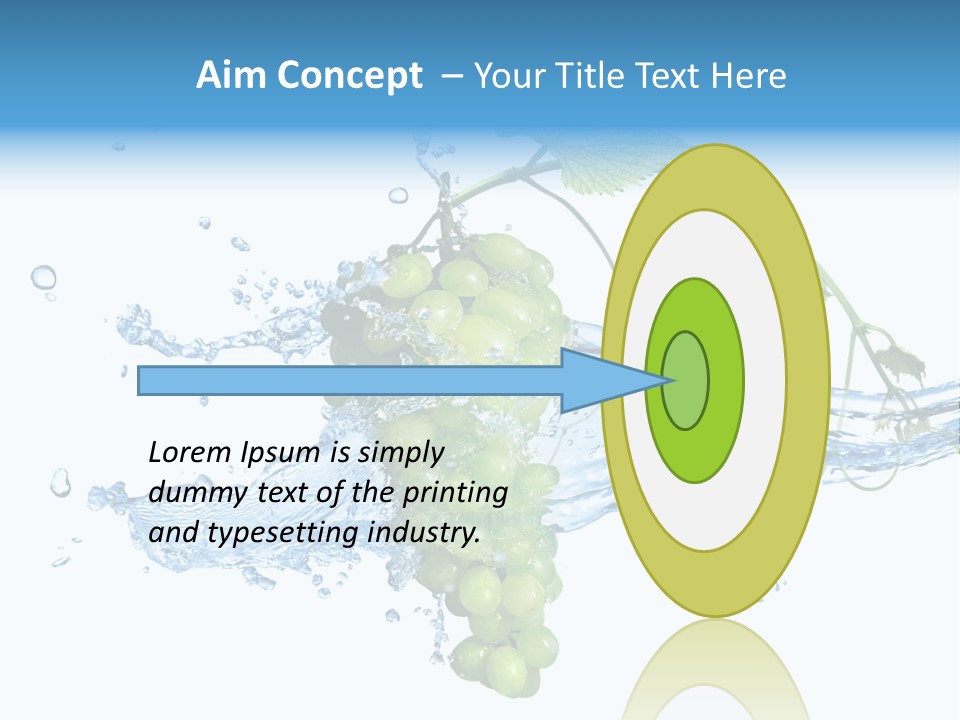 Aim Concept – Your Title Text Here

Lorem Ipsum is simply dummy text of the printing and typesetting industry.